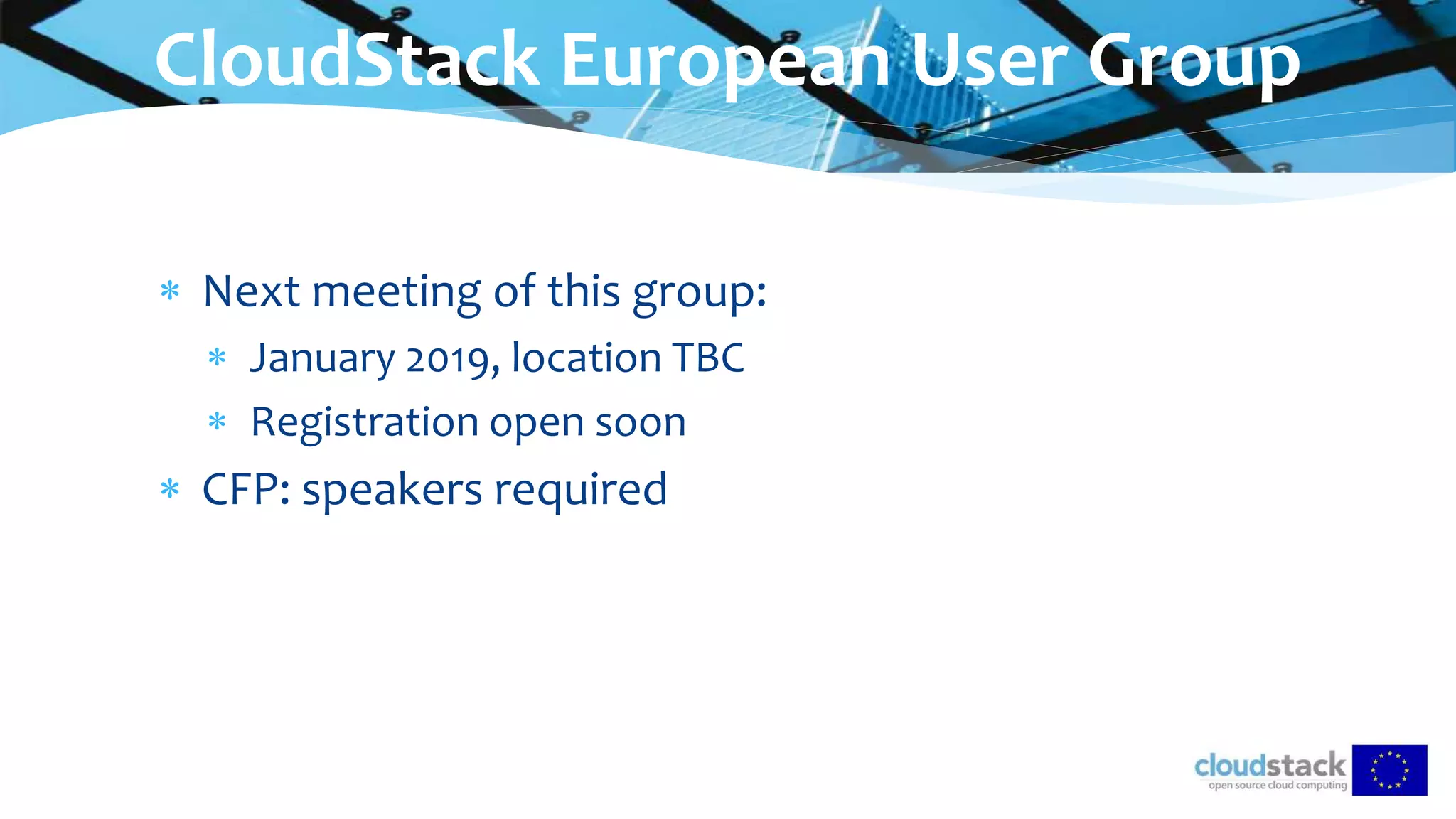 CloudStack European User Group

* Next meeting of this group:
  * January 2019, location TBC
  * Registration open soon
* CFP: speakers required

cloudstack
open source cloud computing